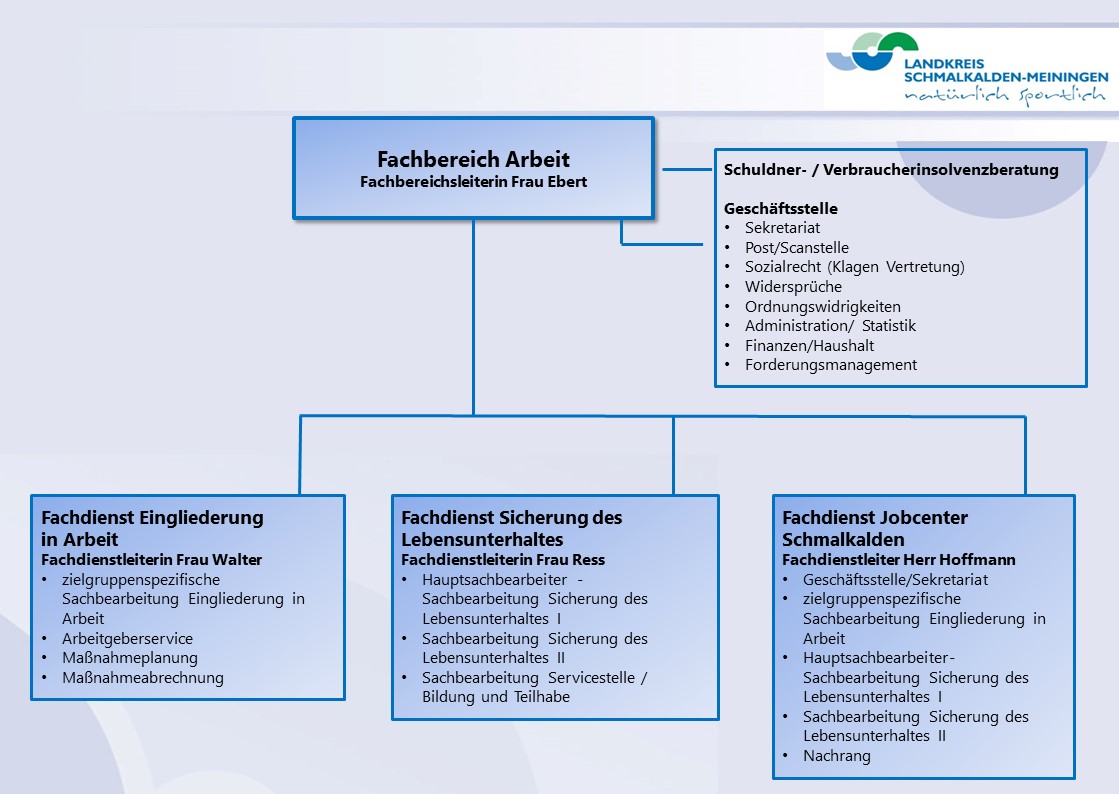 LANDKREIS SCHMALKALDEN-MEININGEN
natürlich sportlich

Fachbereich Arbeit
Fachbereichsleiterin Frau Ebert

Schuldner- / Verbraucherinsolvenzberatung

Geschäftsstelle
• Sekretariat
• Post/Scanstelle
• Sozialrecht (Klagen Vertretung)
• Widersprüche
• Ordnungswidrigkeiten
• Administration/ Statistik
• Finanzen/Haushalt
• Forderungsmanagement

Fachdienst Eingliederung in Arbeit
Fachdienstleiterin Frau Walter
• zielgruppenspezifische Sachbearbeitung Eingliederung in Arbeit
• Arbeitgeberservice
• Maßnahmeplanung
• Maßnahmeabrechnung

Fachdienst Sicherung des Lebensunterhaltes
Fachdienstleiterin Frau Ress
• Hauptsachbearbeiter - Sachbearbeitung Sicherung des Lebensunterhaltes I
• Sachbearbeitung Sicherung des Lebensunterhaltes II
• Sachbearbeitung Servicestelle / Bildung und Teilhabe

Fachdienst Jobcenter Schmalkalden
Fachdienstleiter Herr Hoffmann
• Geschäftsstelle/Sekretariat
• zielgruppenspezifische Sachbearbeitung Eingliederung in Arbeit
• Hauptsachbearbeiter- Sachbearbeitung Sicherung des Lebensunterhaltes I
• Sachbearbeitung Sicherung des Lebensunterhaltes II
• Nachrang